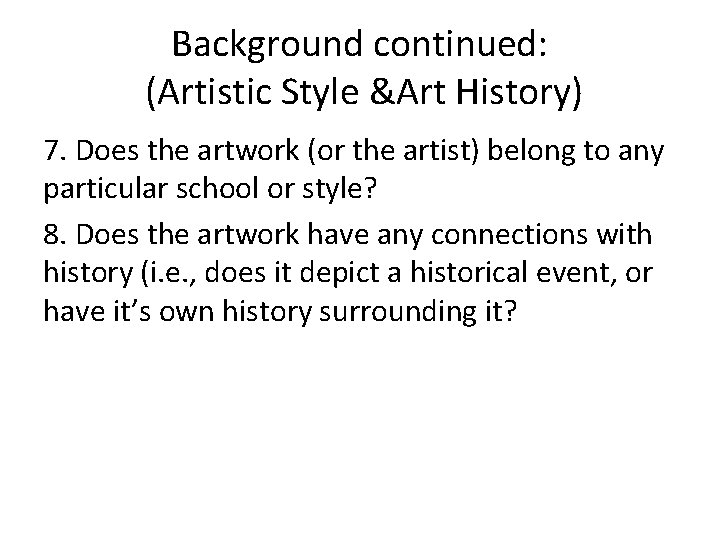 Background continued:
(Artistic Style &Art History)

7. Does the artwork (or the artist) belong to any particular school or style?

8. Does the artwork have any connections with history (i.e., does it depict a historical event, or have it's own history surrounding it?